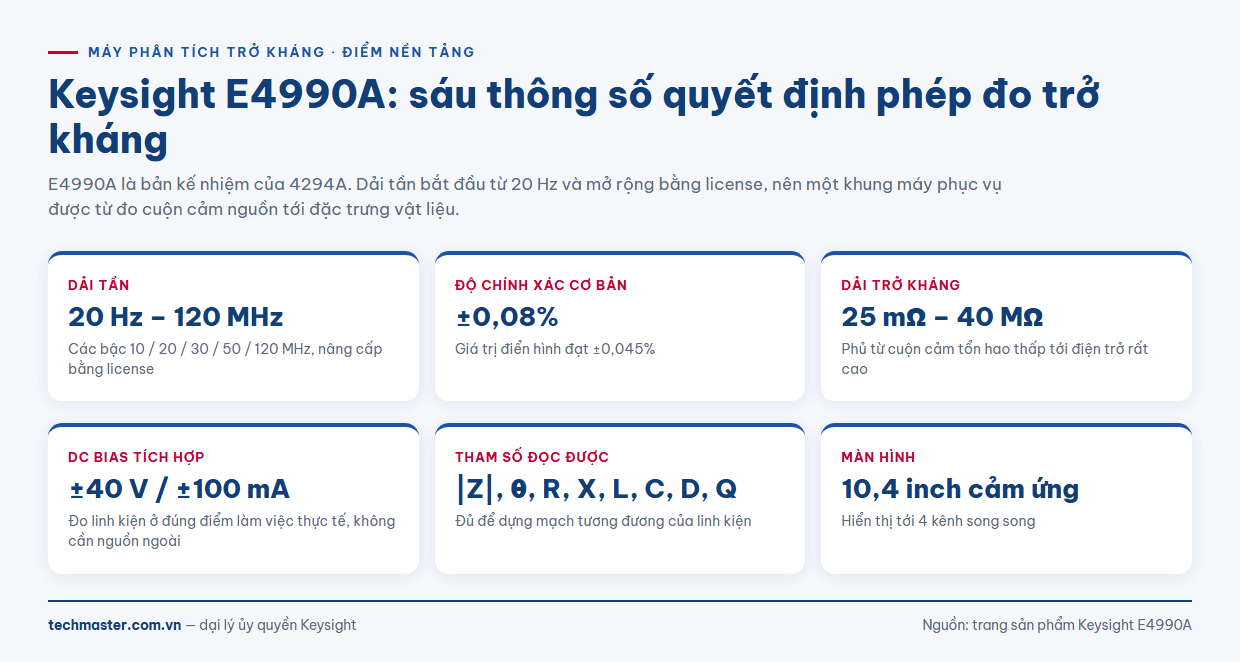 MÁY PHÂN TÍCH TRỞ KHÁNG · ĐIỂM NỀN TẢNG

Keysight E4990A: sáu thông số quyết định phép đo trở kháng

E4990A là bản kế nhiệm của 4294A. Dải tần bắt đầu từ 20 Hz và mở rộng bằng license, nên một khung máy phục vụ được từ đo cuộn cảm nguồn tới đặc trưng vật liệu.

DẢI TẦN
20 Hz – 120 MHz
Các bậc 10 / 20 / 30 / 50 / 120 MHz, nâng cấp bằng license

ĐỘ CHÍNH XÁC CƠ BẢN
±0,08%
Giá trị điển hình đạt ±0,045%

DẢI TRỞ KHÁNG
25 mΩ – 40 MΩ
Phủ từ cuộn cảm tổn hao thấp tới điện trở rất cao

DC BIAS TÍCH HỢP
±40 V / ±100 mA
Đo linh kiện ở đúng điểm làm việc thực tế, không cần nguồn ngoài

THAM SỐ ĐỌC ĐƯỢC
|Z|, θ, R, X, L, C, D, Q
Đủ để dựng mạch tương đương của linh kiện

MÀN HÌNH
10,4 inch cảm ứng
Hiển thị tới 4 kênh song song

techmaster.com.vn — đại lý ủy quyền Keysight

Nguồn: trang sản phẩm Keysight E4990A